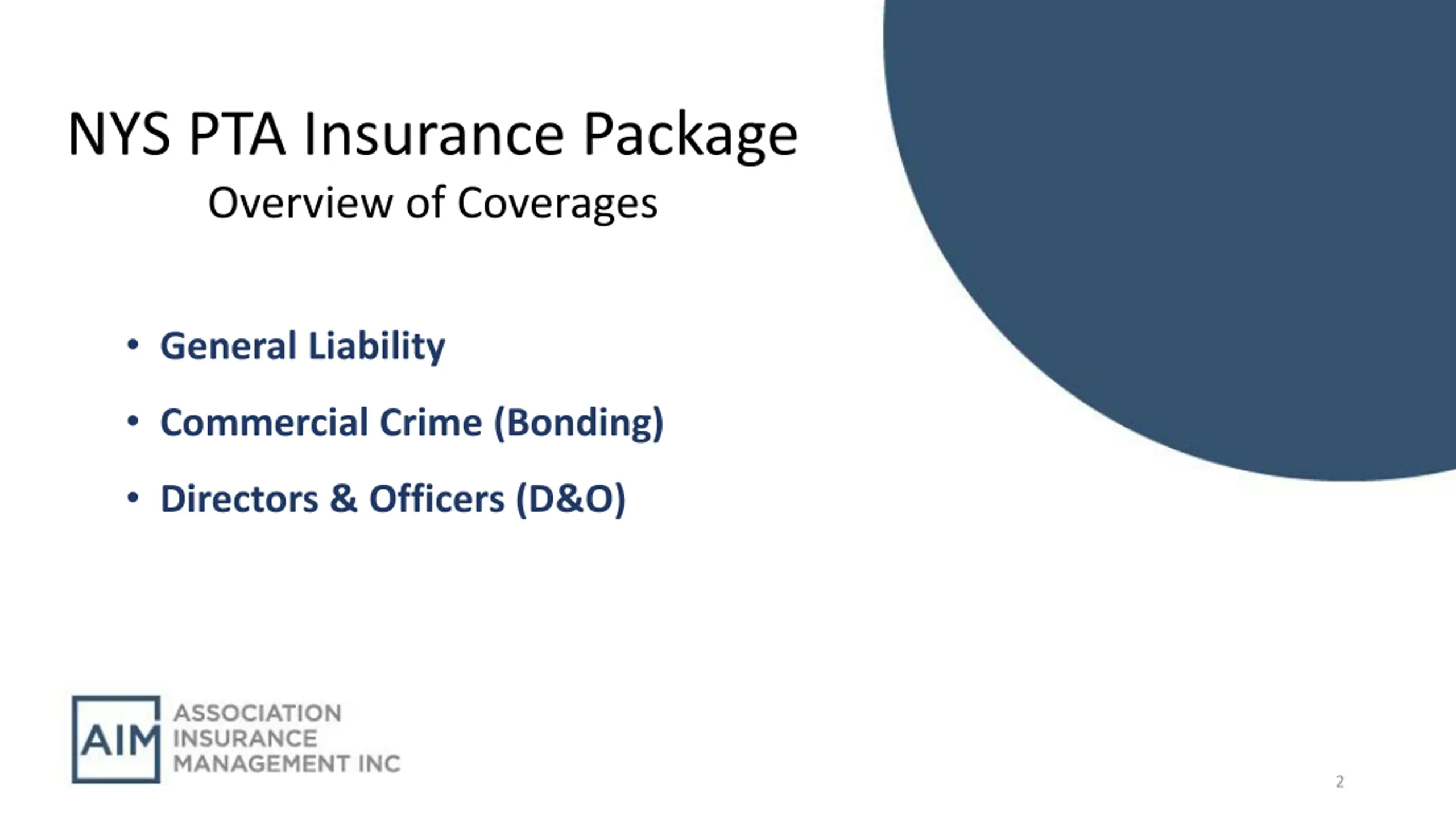 NYS PTA Insurance Package
Overview of Coverages

• General Liability
• Commercial Crime (Bonding)
• Directors & Officers (D&O)

AIM ASSOCIATION INSURANCE MANAGEMENT INC

2